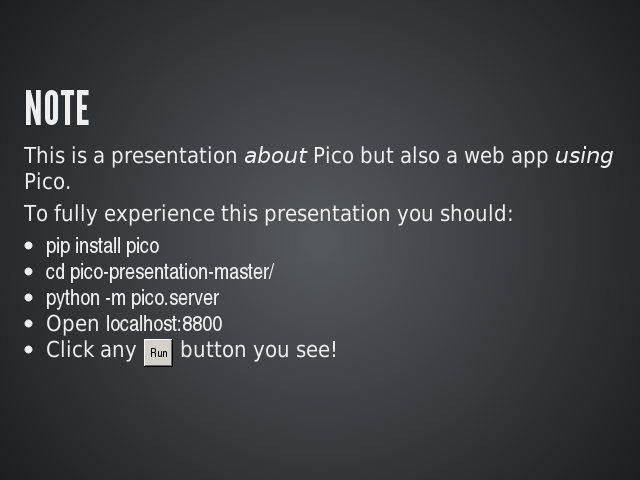 NOTE

This is a presentation about Pico but also a web app using Pico.

To fully experience this presentation you should:

- pip install pico
- cd pico-presentation-master/
- python -m pico.server
- Open localhost:8800
- Click any Run button you see!